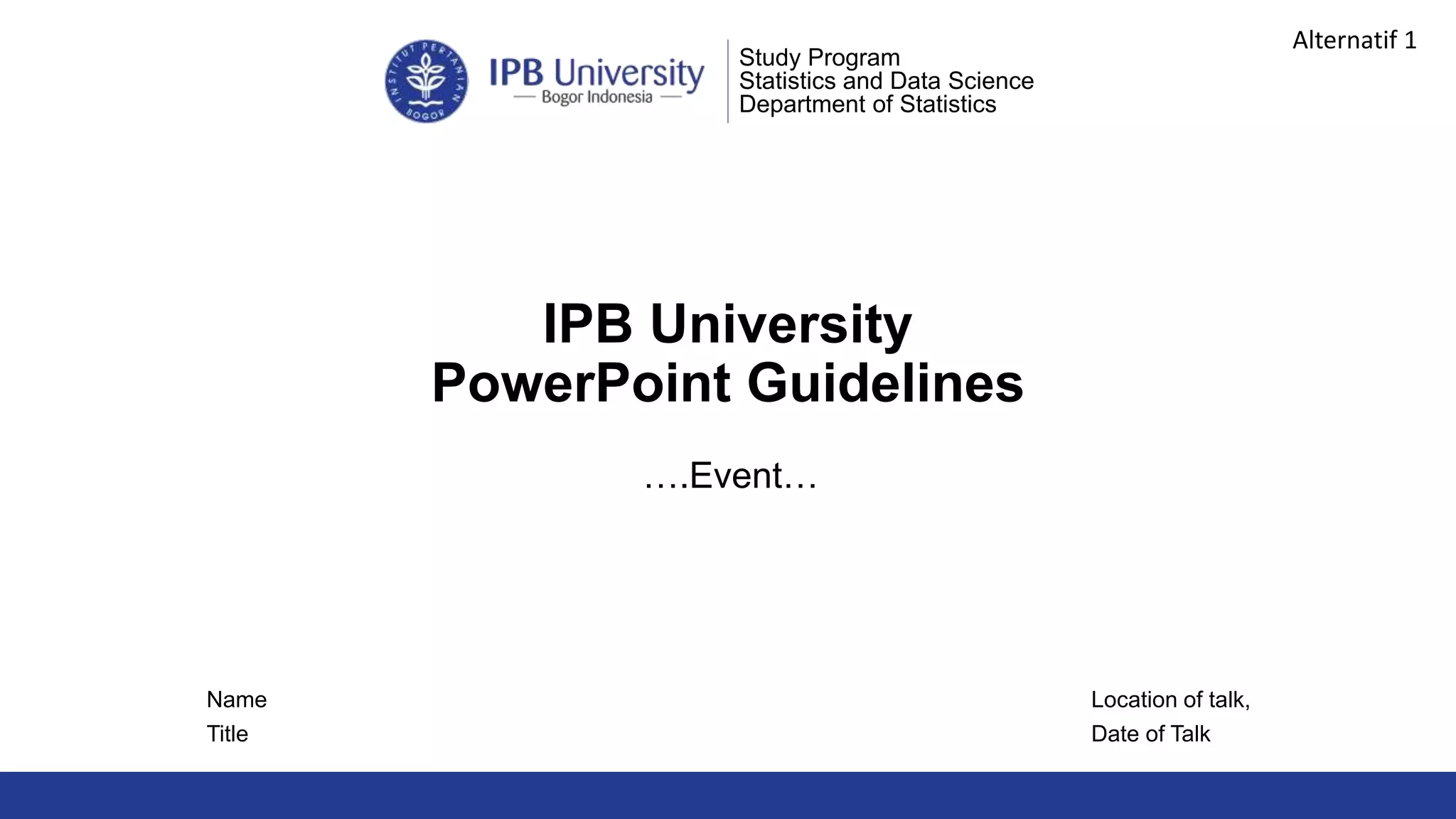 Alternatif 1

INSTITUT PERTANIAN BOGOR

IPB University
— Bogor Indonesia —

Study Program
Statistics and Data Science
Department of Statistics

IPB University
PowerPoint Guidelines

….Event…

Name
Title

Location of talk,
Date of Talk